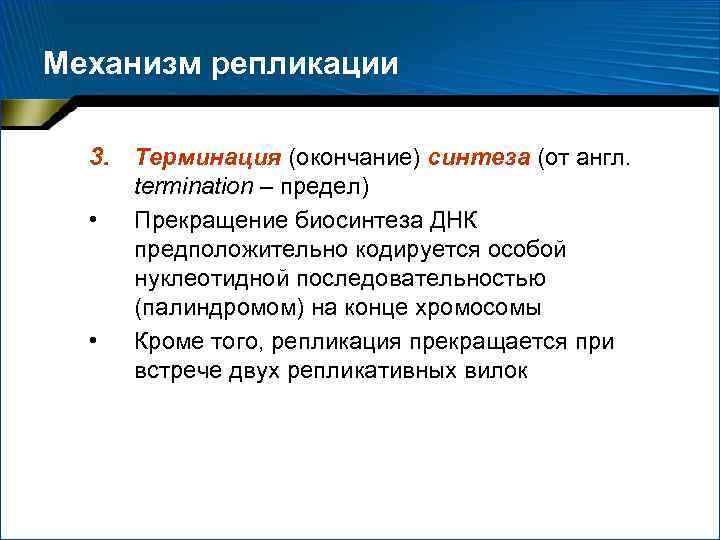 Механизм репликации

3. Терминация (окончание) синтеза (от англ. termination – предел)

• Прекращение биосинтеза ДНК предположительно кодируется особой нуклеотидной последовательностью (палиндромом) на конце хромосомы

• Кроме того, репликация прекращается при встрече двух репликативных вилок